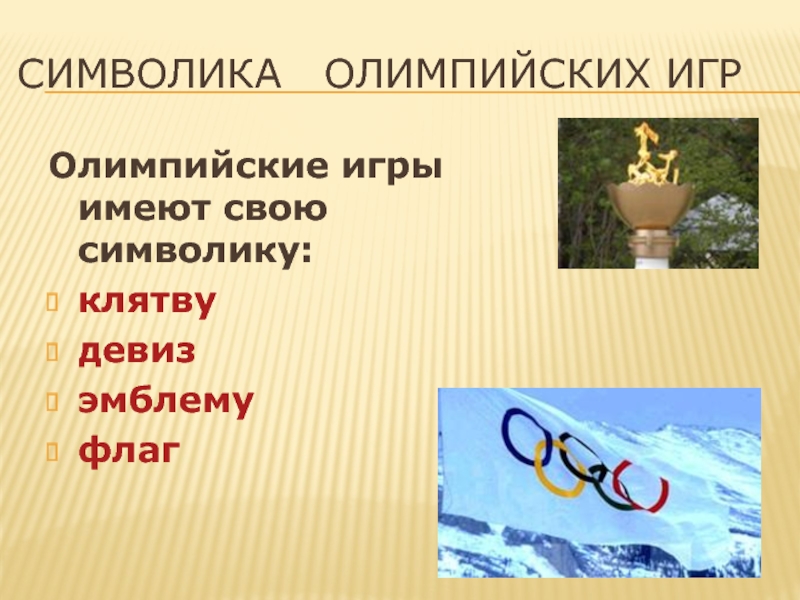 СИМВОЛИКА ОЛИМПИЙСКИХ ИГР

Олимпийские игры имеют свою символику:

клятву

девиз

эмблему

флаг